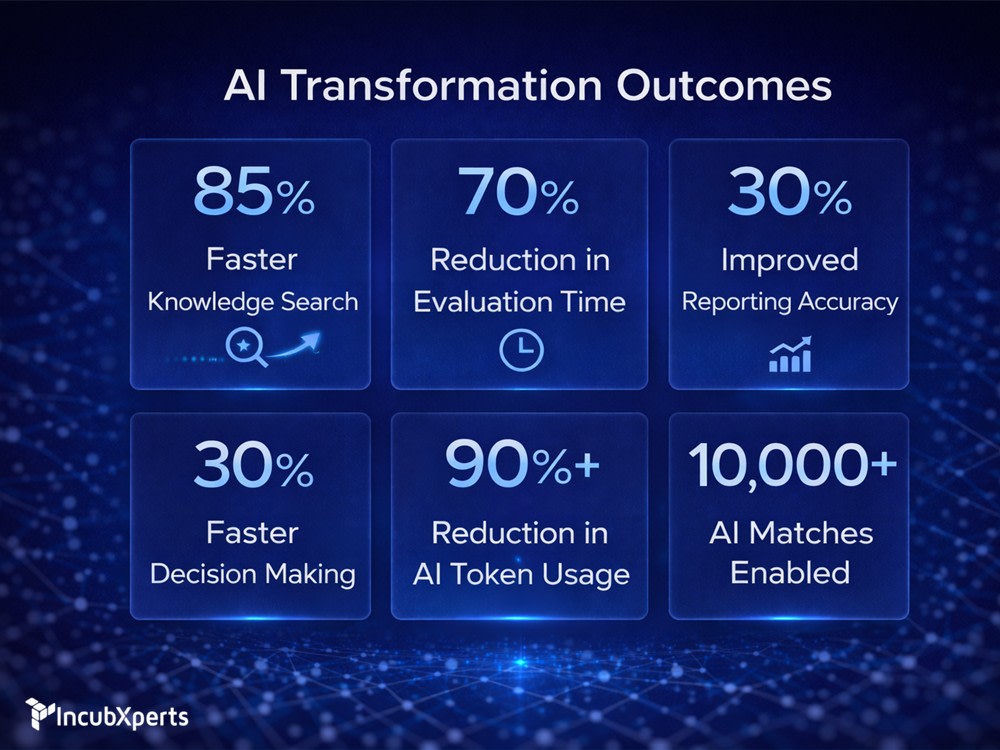 AI Transformation Outcomes

85%
Faster
Knowledge Search

70%
Reduction in
Evaluation Time

30%
Improved
Reporting Accuracy

30%
Faster
Decision Making

90%+
Reduction in
AI Token Usage

10,000+
AI Matches
Enabled

IncubXperts